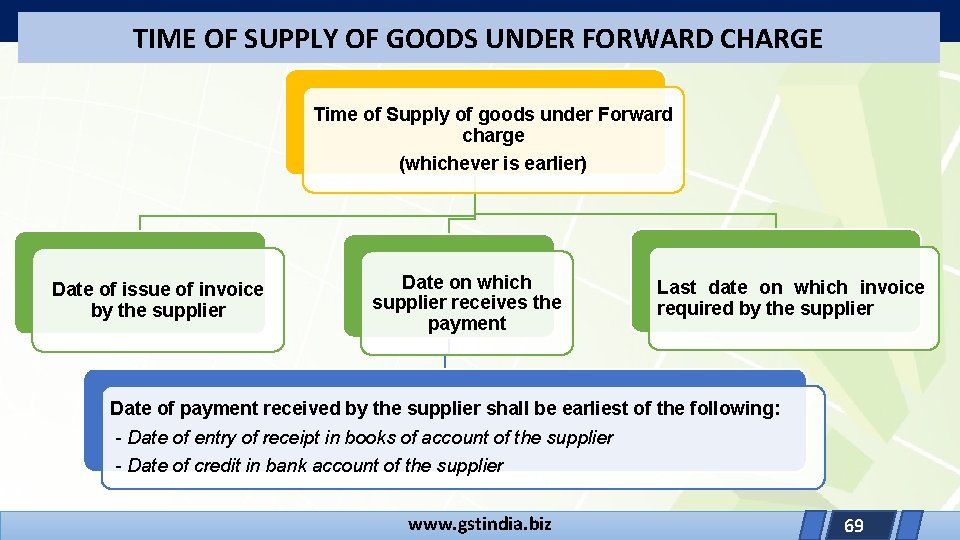 TIME OF SUPPLY OF GOODS UNDER FORWARD CHARGE

Time of Supply of goods under Forward charge
(whichever is earlier)

Date of issue of invoice by the supplier

Date on which supplier receives the payment

Last date on which invoice required by the supplier

Date of payment received by the supplier shall be earliest of the following:
- Date of entry of receipt in books of account of the supplier
- Date of credit in bank account of the supplier

www.gstindia.biz

69